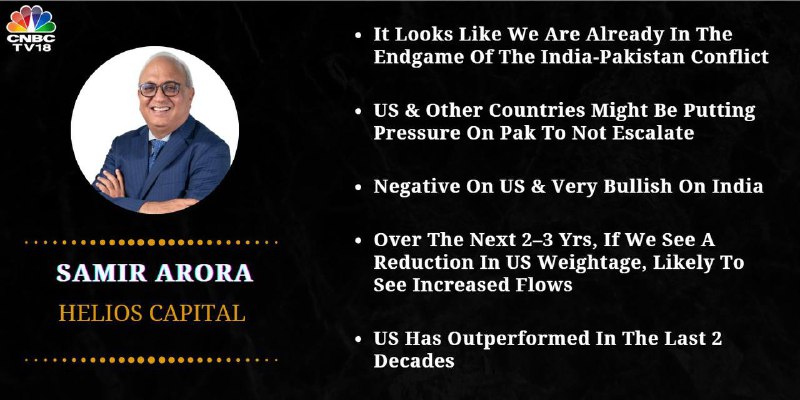 CNBC TV18

SAMIR ARORA
HELIOS CAPITAL

• It Looks Like We Are Already In The Endgame Of The India-Pakistan Conflict

• US & Other Countries Might Be Putting Pressure On Pak To Not Escalate

• Negative On US & Very Bullish On India

• Over The Next 2–3 Yrs, If We See A Reduction In US Weightage, Likely To See Increased Flows

• US Has Outperformed In The Last 2 Decades